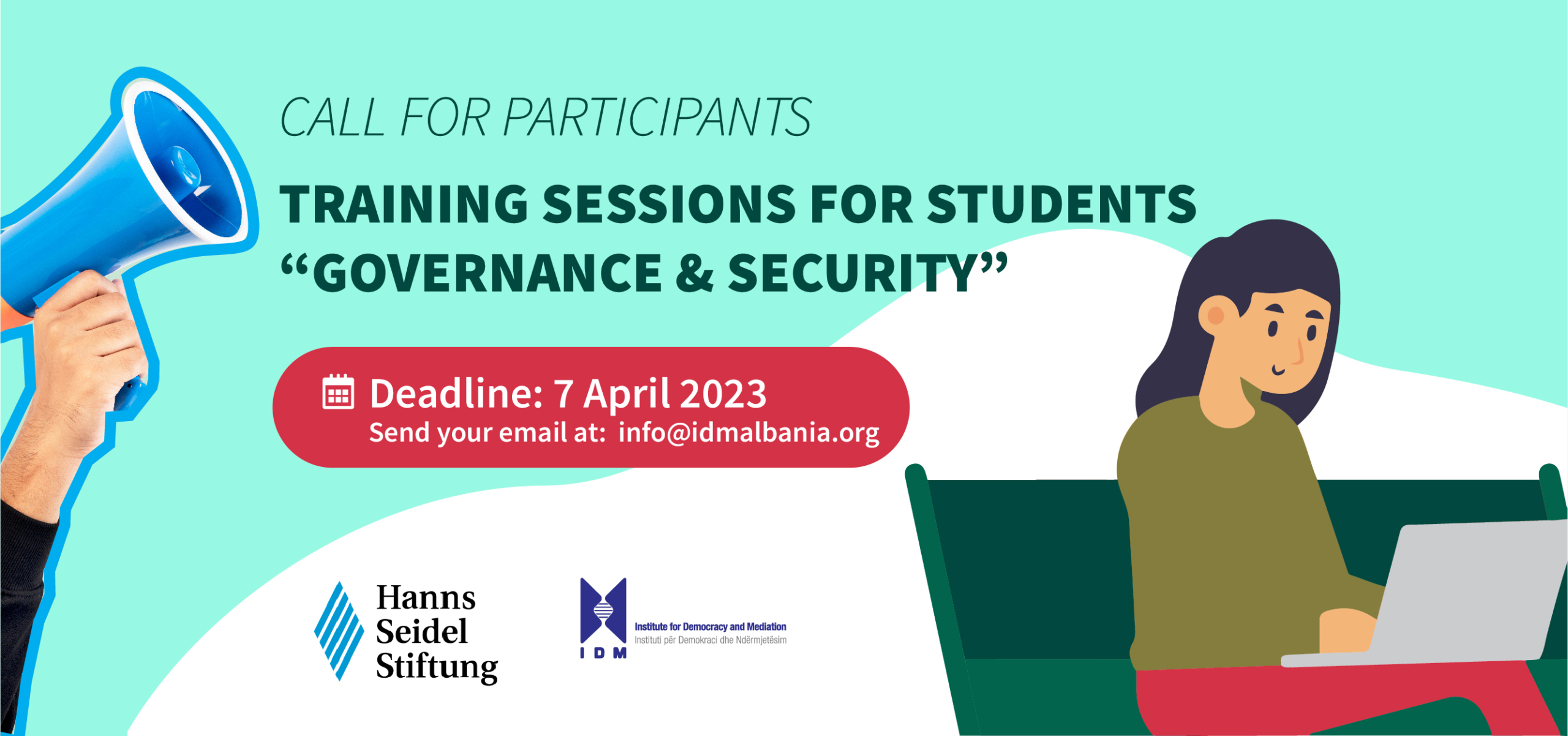 CALL FOR PARTICIPANTS

TRAINING SESSIONS FOR STUDENTS
“GOVERNANCE & SECURITY”

Deadline: 7 April 2023
Send your email at: info@idmalbania.org

Hanns Seidel Stiftung

IDM
Institute for Democracy and Mediation
Instituti për Demokraci dhe Ndërmjetësim